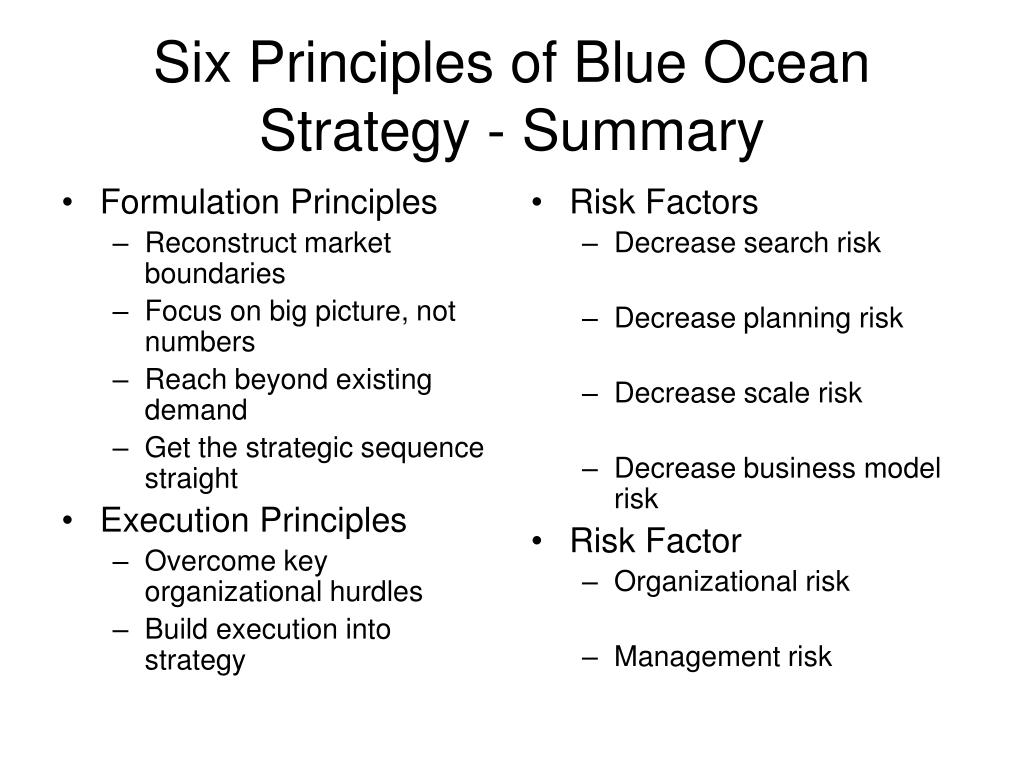 Six Principles of Blue Ocean Strategy - Summary

• Formulation Principles
– Reconstruct market boundaries
– Focus on big picture, not numbers
– Reach beyond existing demand
– Get the strategic sequence straight
• Execution Principles
– Overcome key organizational hurdles
– Build execution into strategy

• Risk Factors
– Decrease search risk
– Decrease planning risk
– Decrease scale risk
– Decrease business model risk
• Risk Factor
– Organizational risk
– Management risk